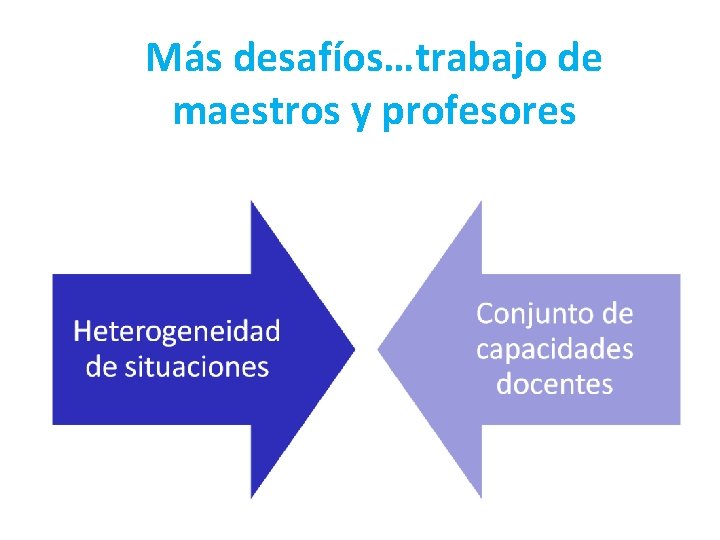 Más desafíos…trabajo de maestros y profesores

Heterogeneidad de situaciones

Conjunto de capacidades docentes